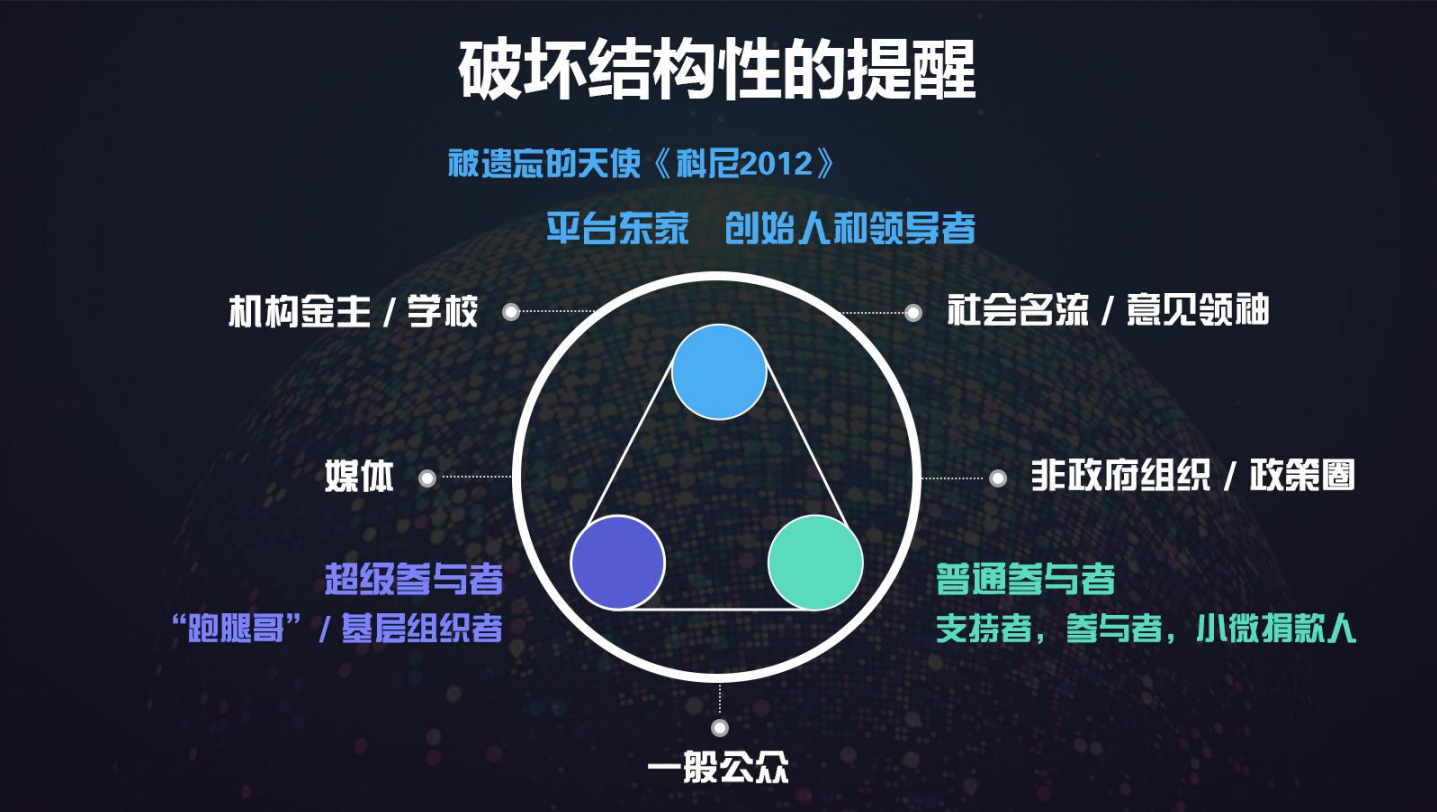 破坏结构性的提醒

被遗忘的天使《科尼2012》

平台东家　创始人和领导者

机构金主 / 学校

社会名流 / 意见领袖

媒体

非政府组织 / 政策圈

超级参与者
“跑腿哥” / 基层组织者

普通参与者
支持者，参与者，小微捐款人

一般公众